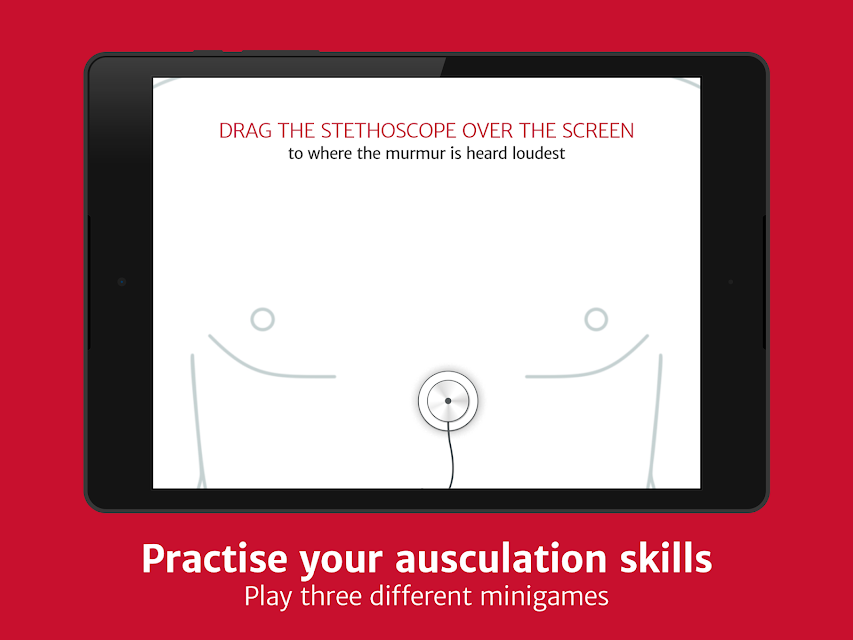 DRAG THE STETHOSCOPE OVER THE SCREEN
to where the murmur is heard loudest

Practise your ausculation skills
Play three different minigames